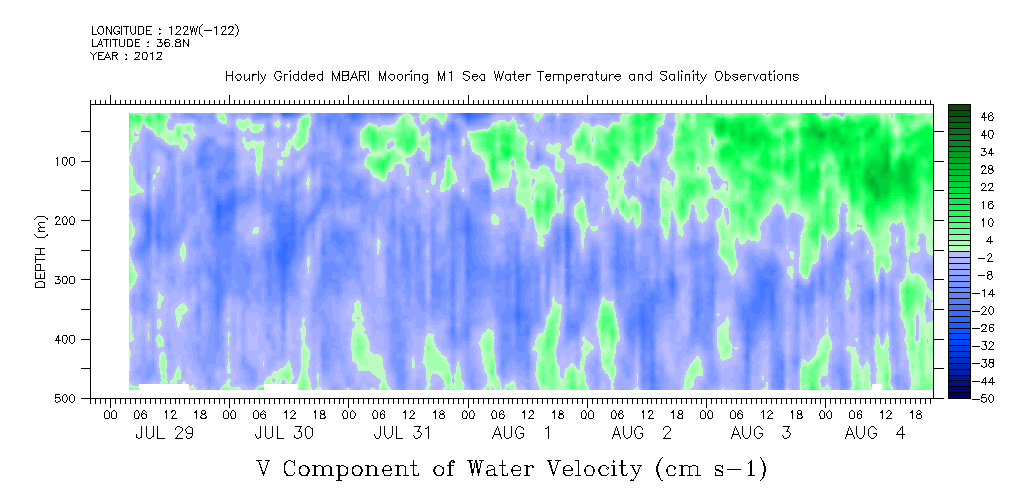 LONGITUDE : 122W(-122)
LATITUDE : 36.8N
YEAR : 2012

Hourly Gridded MBARI Mooring M1 Sea Water Temperature and Salinity Observations

DEPTH (m)

100
200
300
400
500

46
40
34
28
22
16
10
4
-2
-8
-14
-20
-26
-32
-38
-44
-50

00 06 12 18 00 06 12 18 00 06 12 18 00 06 12 18 00 06 12 18 00 06 12 18 00 06 12 18
JUL 29 JUL 30 JUL 31 AUG 1 AUG 2 AUG 3 AUG 4

V Component of Water Velocity (cm s-1)